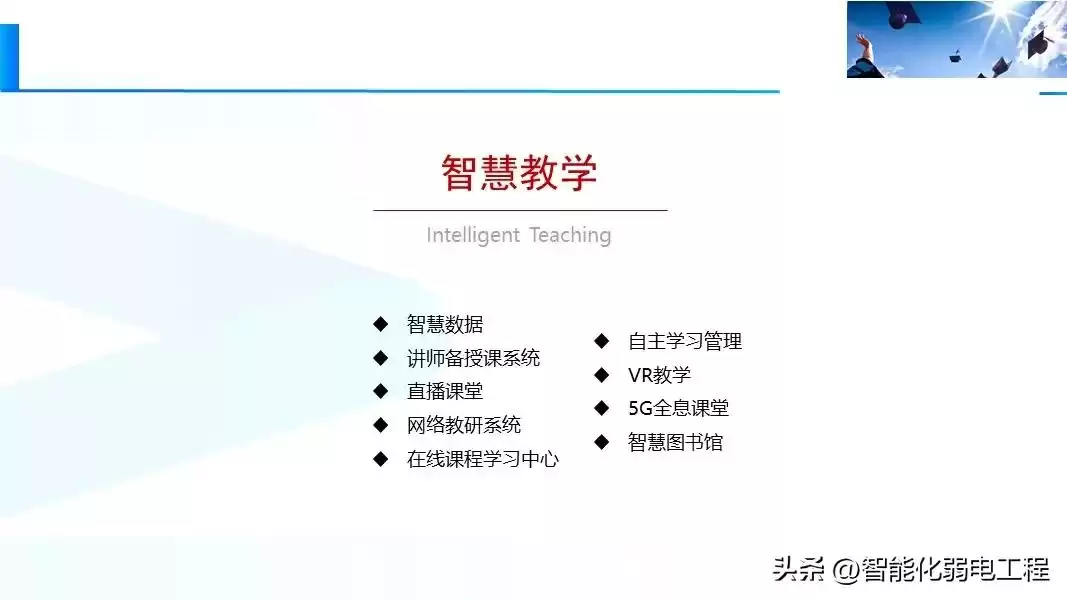 智慧教学

Intelligent Teaching

◆ 智慧数据
◆ 讲师备授课系统
◆ 直播课堂
◆ 网络教研系统
◆ 在线课程学习中心

◆ 自主学习管理
◆ VR教学
◆ 5G全息课堂
◆ 智慧图书馆

头条 @智能化弱电工程